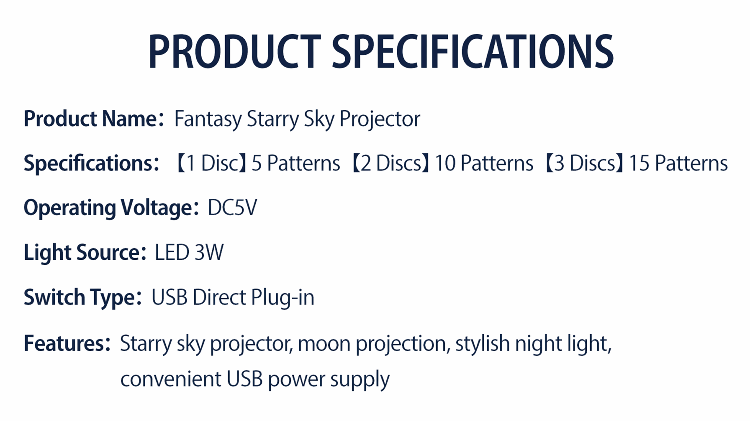 PRODUCT SPECIFICATIONS

Product Name: Fantasy Starry Sky Projector

Specifications: 【1 Disc】5 Patterns 【2 Discs】10 Patterns 【3 Discs】15 Patterns

Operating Voltage: DC5V

Light Source: LED 3W

Switch Type: USB Direct Plug-in

Features: Starry sky projector, moon projection, stylish night light, convenient USB power supply